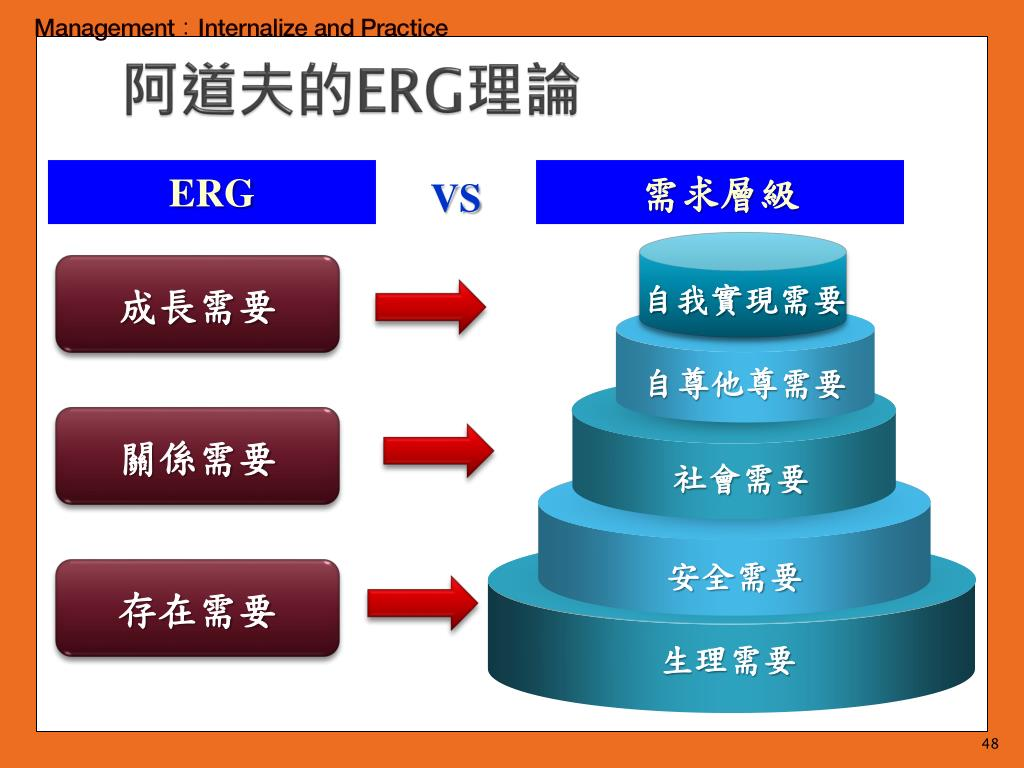 Management：Internalize and Practice

阿道夫的ERG理論

ERG

VS

需求層級

成長需要

關係需要

存在需要

自我實現需要

自尊他尊需要

社會需要

安全需要

生理需要

48